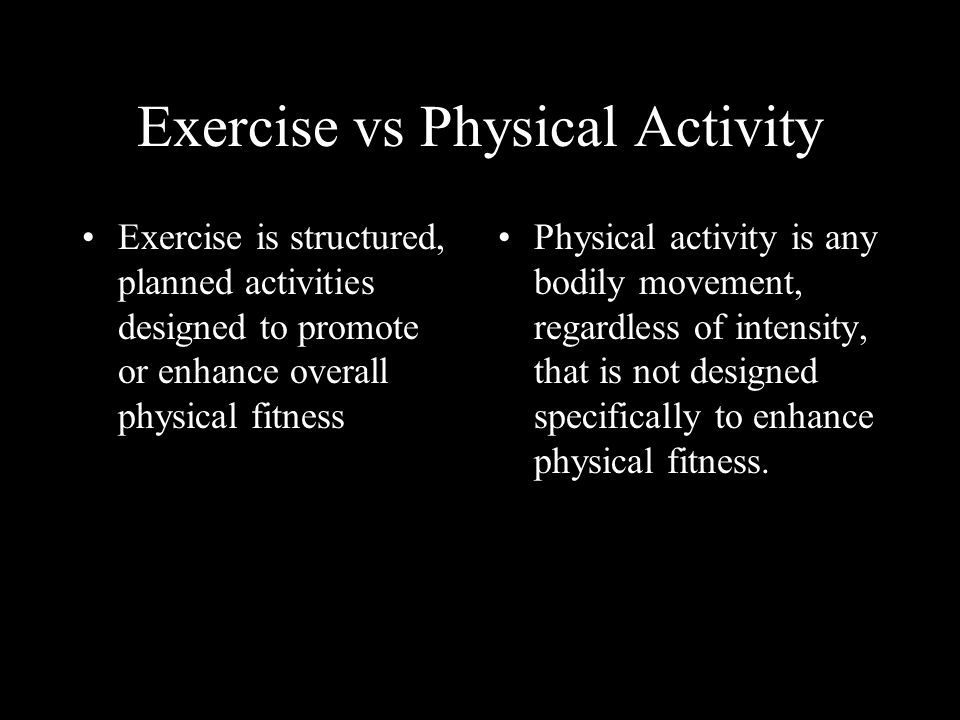 Exercise vs Physical Activity

• Exercise is structured, planned activities designed to promote or enhance overall physical fitness

• Physical activity is any bodily movement, regardless of intensity, that is not designed specifically to enhance physical fitness.